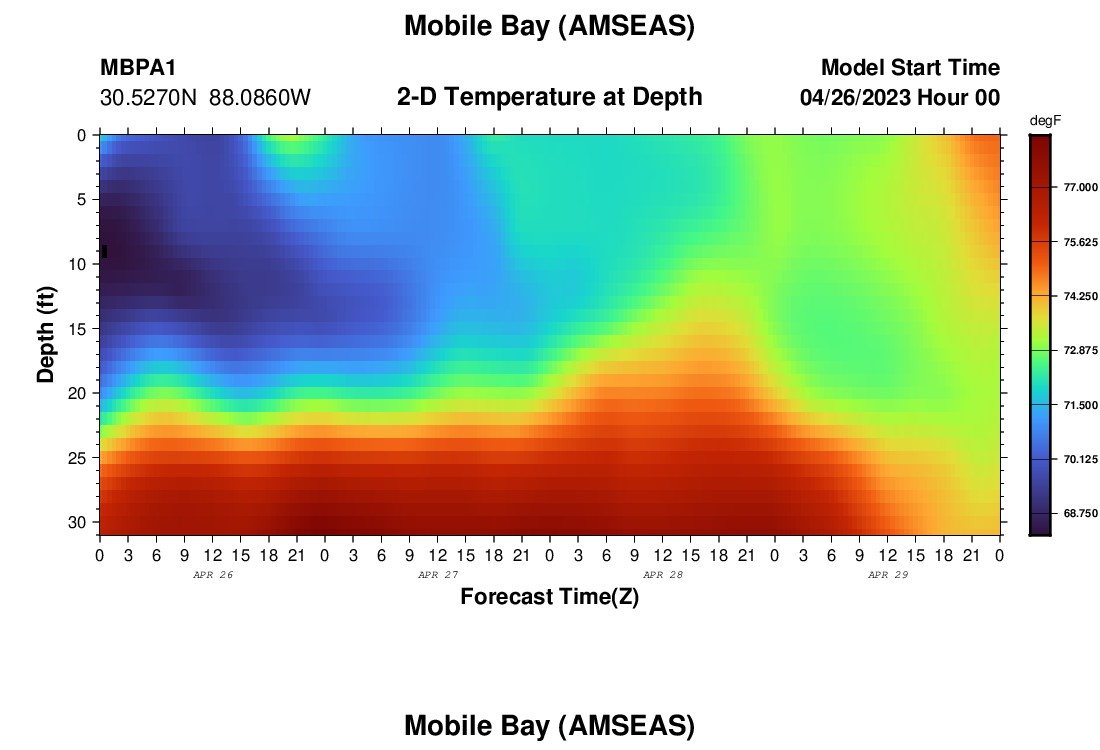 Mobile Bay (AMSEAS)

MBPA1
30.5270N 88.0860W

2-D Temperature at Depth

Model Start Time
04/26/2023 Hour 00

degF
77.000
75.625
74.250
72.875
71.500
70.125
68.750

Depth (ft)
0
5
10
15
20
25
30

0 3 6 9 12 15 18 21 0 3 6 9 12 15 18 21 0 3 6 9 12 15 18 21 0 3 6 9 12 15 18 21 0
APR 26
APR 27
APR 28
APR 29

Forecast Time(Z)

Mobile Bay (AMSEAS)